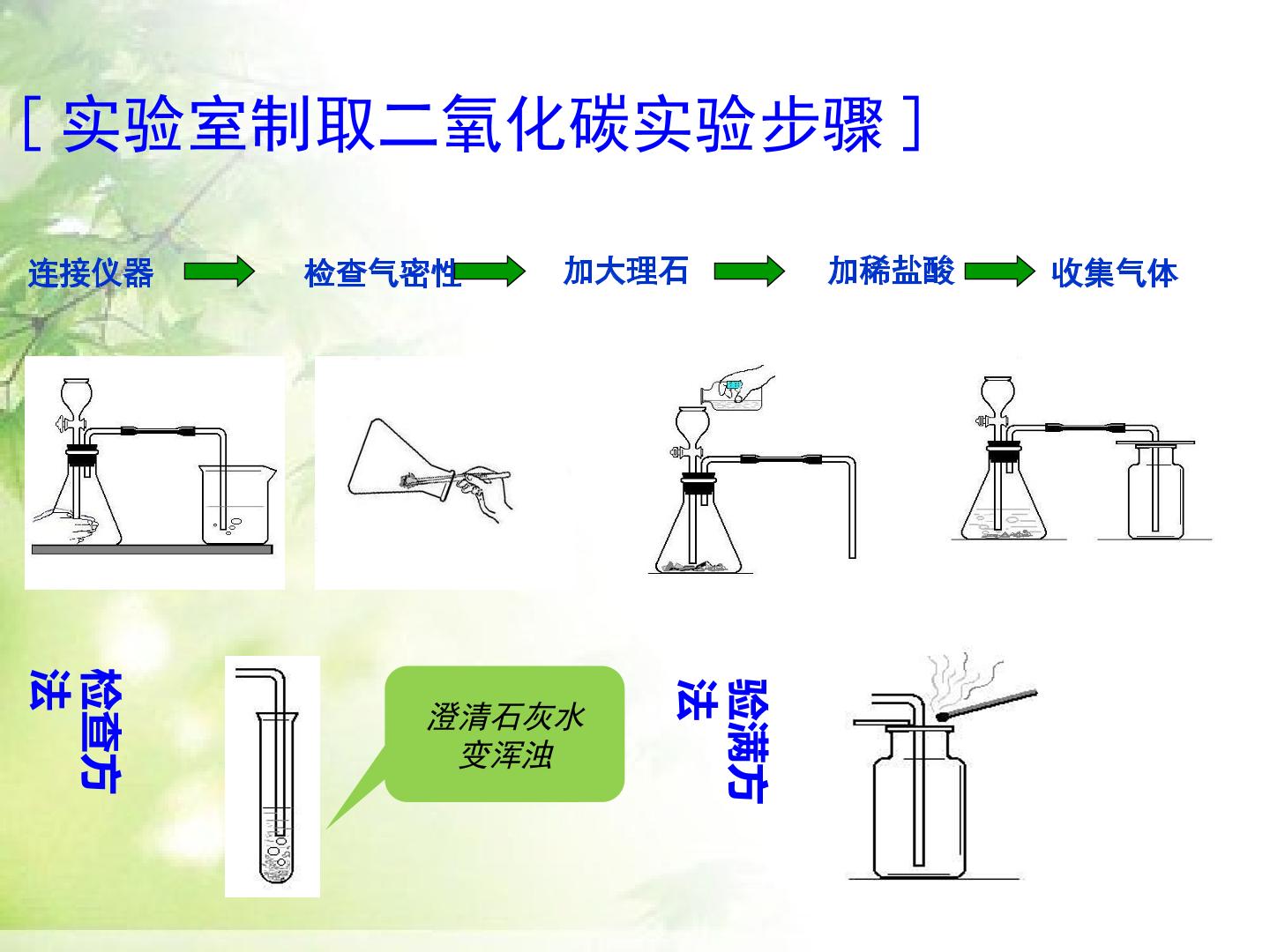 [ 实验室制取二氧化碳实验步骤 ]

连接仪器 检查气密性 加大理石 加稀盐酸 收集气体

检查方法

澄清石灰水变浑浊

验满方法